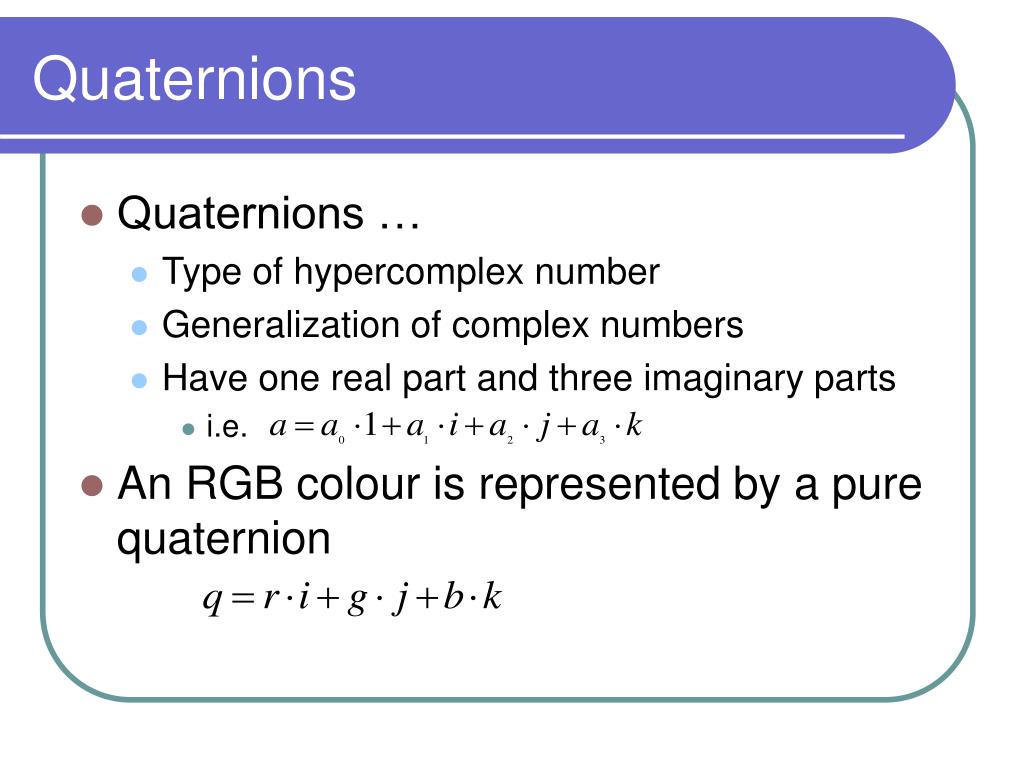 Quaternions

Quaternions …

Type of hypercomplex number

Generalization of complex numbers

Have one real part and three imaginary parts

i.e. $a = a_0 \cdot 1 + a_1 \cdot i + a_2 \cdot j + a_3 \cdot k$

An RGB colour is represented by a pure quaternion

$q = r \cdot i + g \cdot j + b \cdot k$